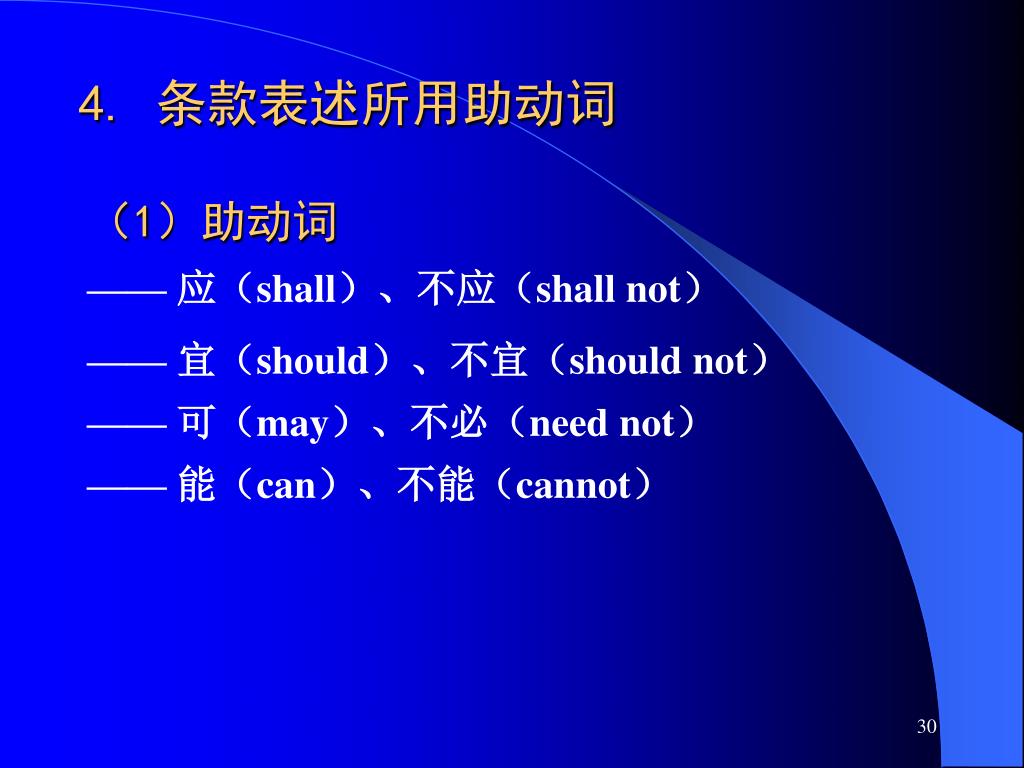 4. 条款表述所用助动词

（1）助动词

—— 应（shall）、不应（shall not）

—— 宜（should）、不宜（should not）

—— 可（may）、不必（need not）

—— 能（can）、不能（cannot）

30